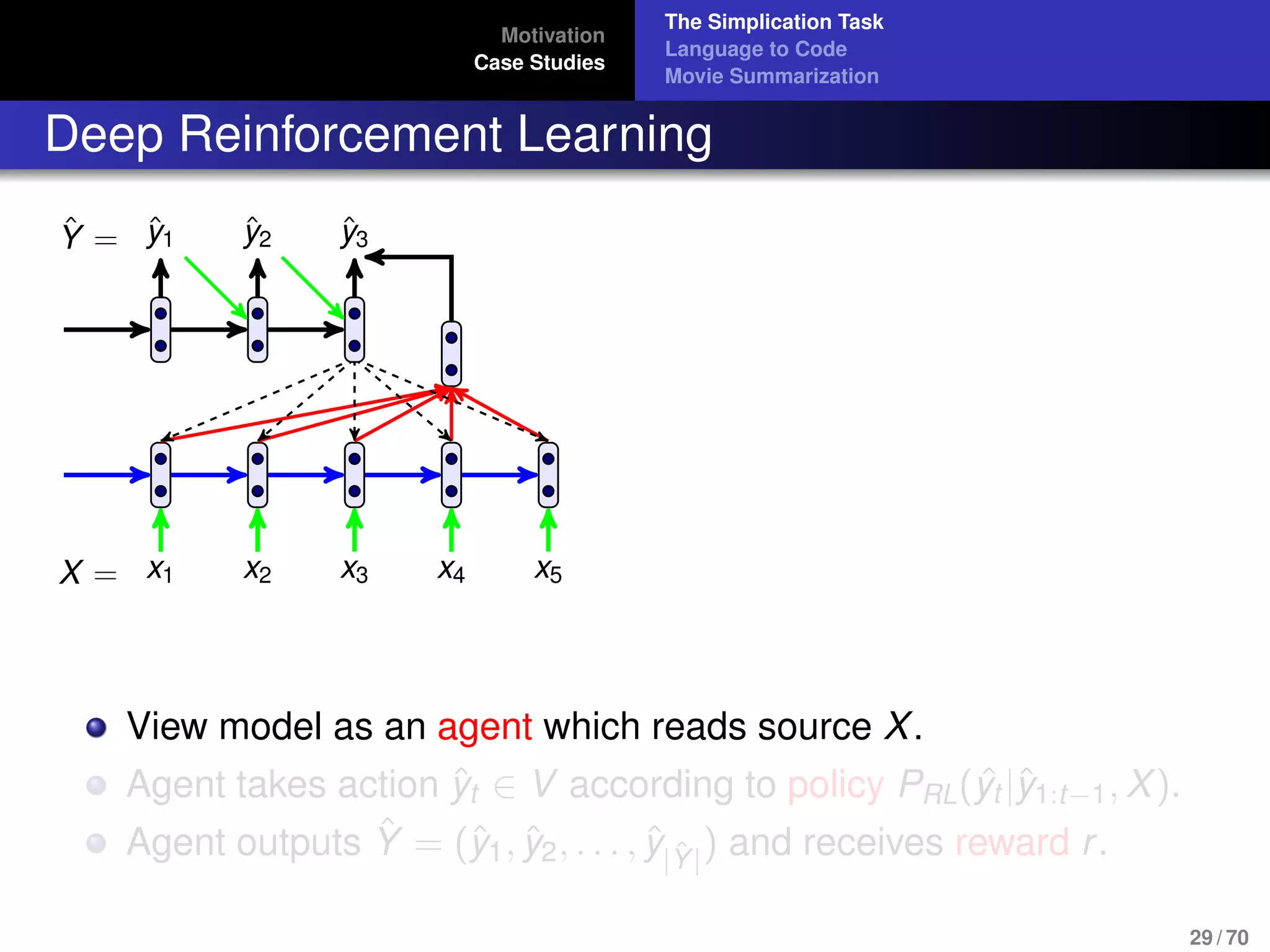 Motivation
Case Studies

The Simplication Task
Language to Code
Movie Summarization

Deep Reinforcement Learning

$\hat{Y} =$ $\hat{y}_1$ $\hat{y}_2$ $\hat{y}_3$

$X =$ $x_1$ $x_2$ $x_3$ $x_4$ $x_5$

View model as an agent which reads source $X$.

Agent takes action $\hat{y}_t \in V$ according to policy $P_{RL}(\hat{y}_t|\hat{y}_{1:t-1}, X)$.

Agent outputs $\hat{Y} = (\hat{y}_1, \hat{y}_2, \ldots, \hat{y}_{|\hat{Y}|})$ and receives reward $r$.

29 / 70